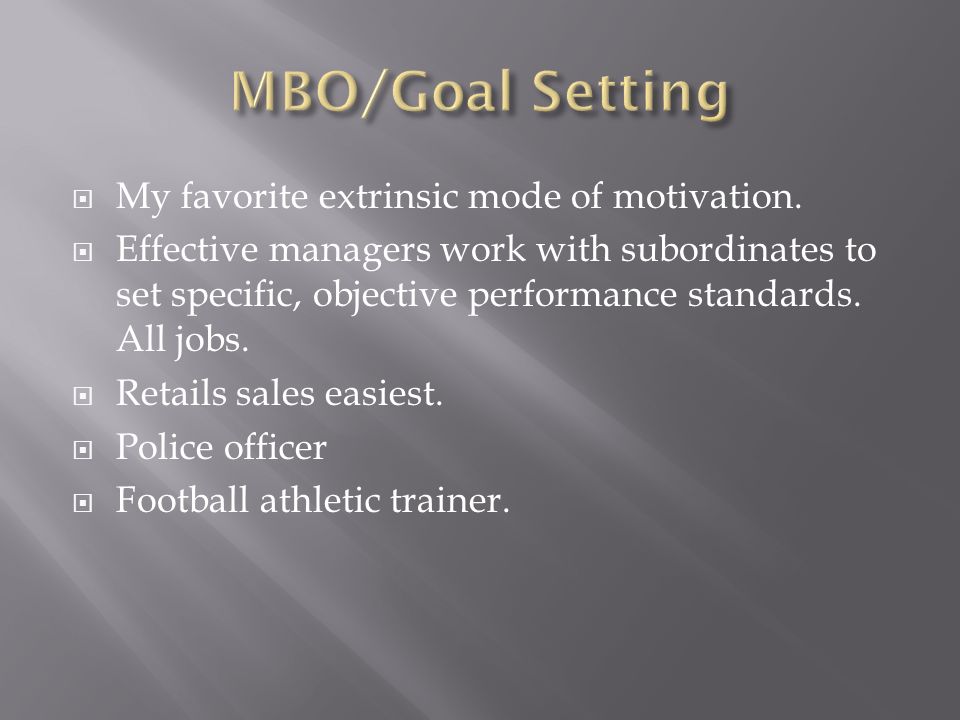 MBO/Goal Setting

My favorite extrinsic mode of motivation.

Effective managers work with subordinates to set specific, objective performance standards. All jobs.

Retails sales easiest.

Police officer

Football athletic trainer.